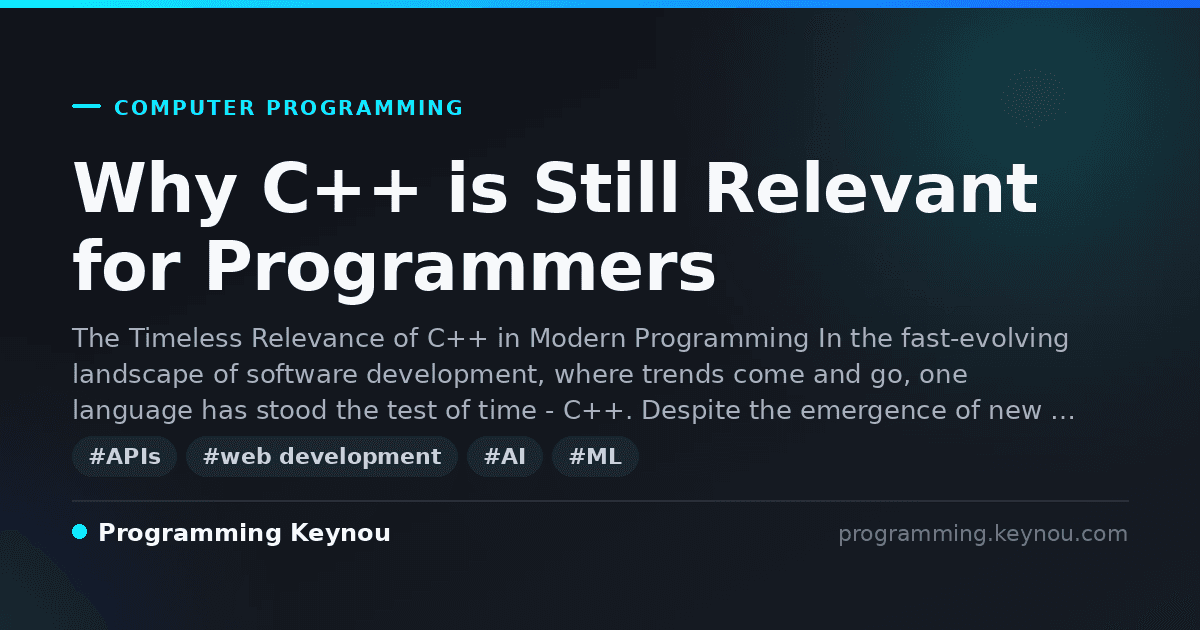 COMPUTER PROGRAMMING

Why C++ is Still Relevant for Programmers

The Timeless Relevance of C++ in Modern Programming In the fast-evolving landscape of software development, where trends come and go, one language has stood the test of time - C++. Despite the emergence of new …

#APIs #web development #AI #ML

Programming Keynou

programming.keynou.com